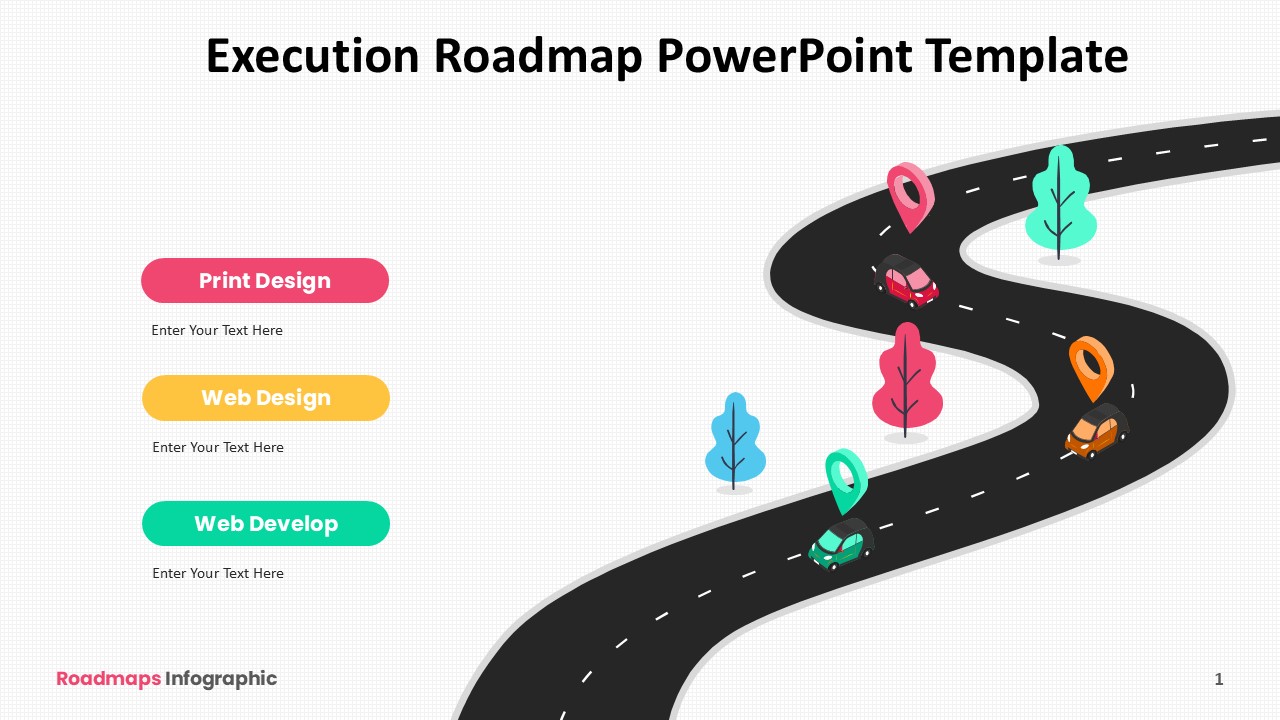 Execution Roadmap PowerPoint Template

Print Design

Enter Your Text Here

Web Design

Enter Your Text Here

Web Develop

Enter Your Text Here

Roadmaps Infographic

1